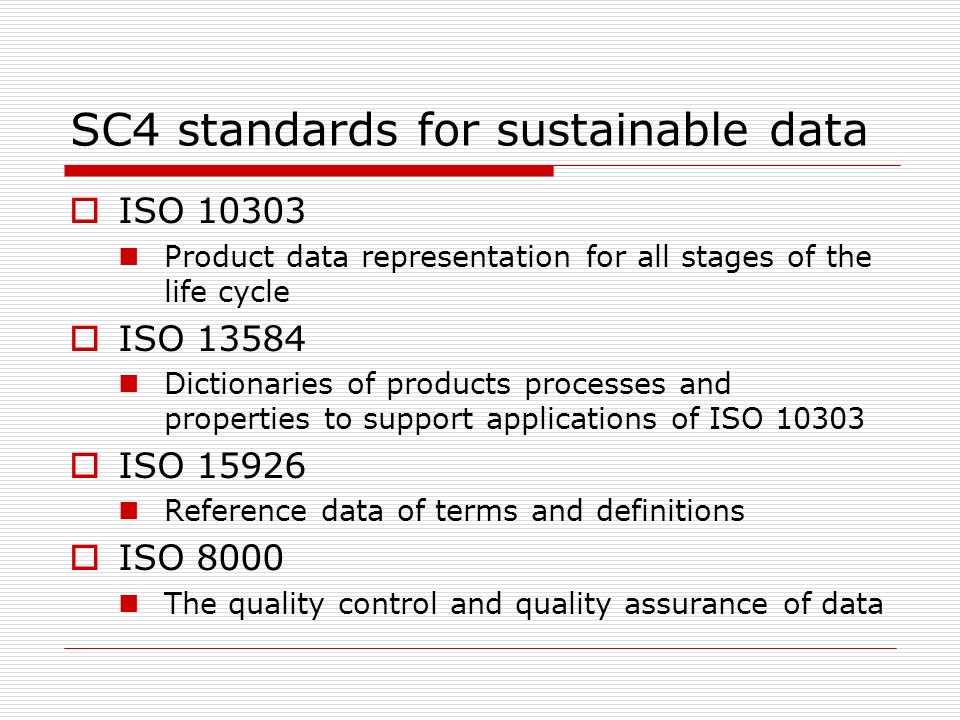 SC4 standards for sustainable data

ISO 10303

Product data representation for all stages of the life cycle

ISO 13584

Dictionaries of products processes and properties to support applications of ISO 10303

ISO 15926

Reference data of terms and definitions

ISO 8000

The quality control and quality assurance of data